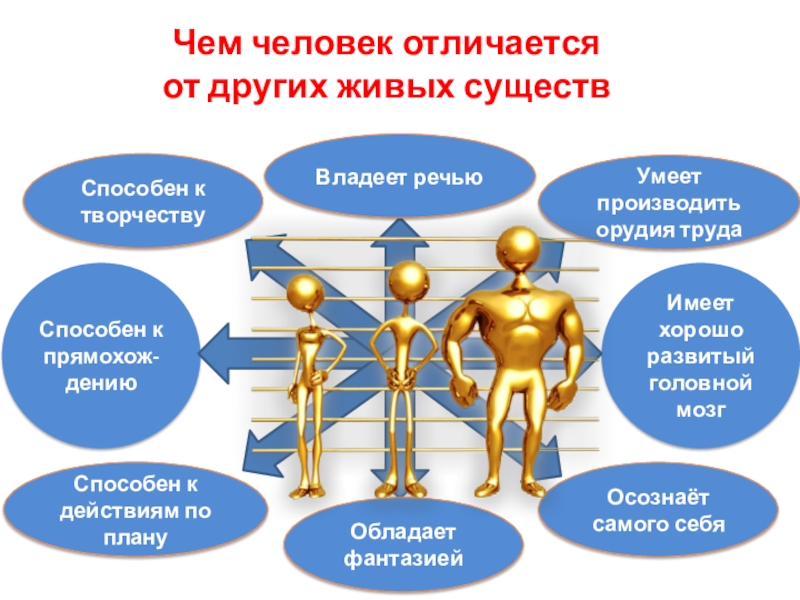 Чем человек отличается от других живых существ

Способен к творчеству

Владеет речью

Умеет производить орудия труда

Способен к прямохождению

Имеет хорошо развитый головной мозг

Способен к действиям по плану

Обладает фантазией

Осознаёт самого себя